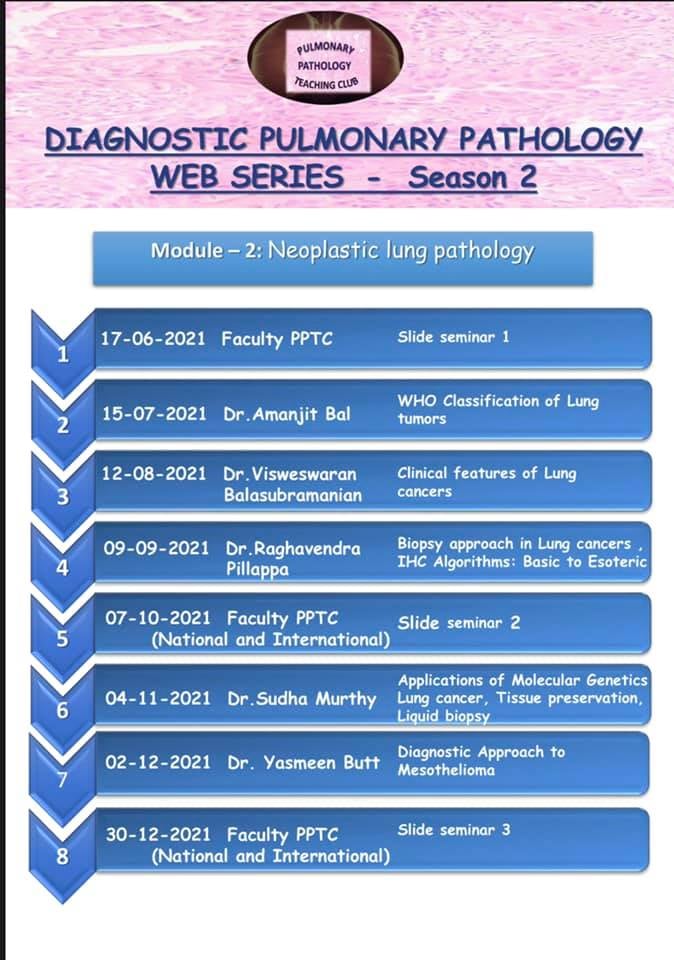 PULMONARY PATHOLOGY TEACHING CLUB

DIAGNOSTIC PULMONARY PATHOLOGY WEB SERIES - Season 2

Module – 2: Neoplastic lung pathology

1 17-06-2021 Faculty PPTC Slide seminar 1

2 15-07-2021 Dr.Amanjit Bal WHO Classification of Lung tumors

3 12-08-2021 Dr.Visweswaran Balasubramanian Clinical features of Lung cancers

4 09-09-2021 Dr.Raghavendra Pillappa Biopsy approach in Lung cancers , IHC Algorithms: Basic to Esoteric

5 07-10-2021 Faculty PPTC (National and International) Slide seminar 2

6 04-11-2021 Dr.Sudha Murthy Applications of Molecular Genetics Lung cancer, Tissue preservation, Liquid biopsy

7 02-12-2021 Dr. Yasmeen Butt Diagnostic Approach to Mesothelioma

8 30-12-2021 Faculty PPTC (National and International) Slide seminar 3